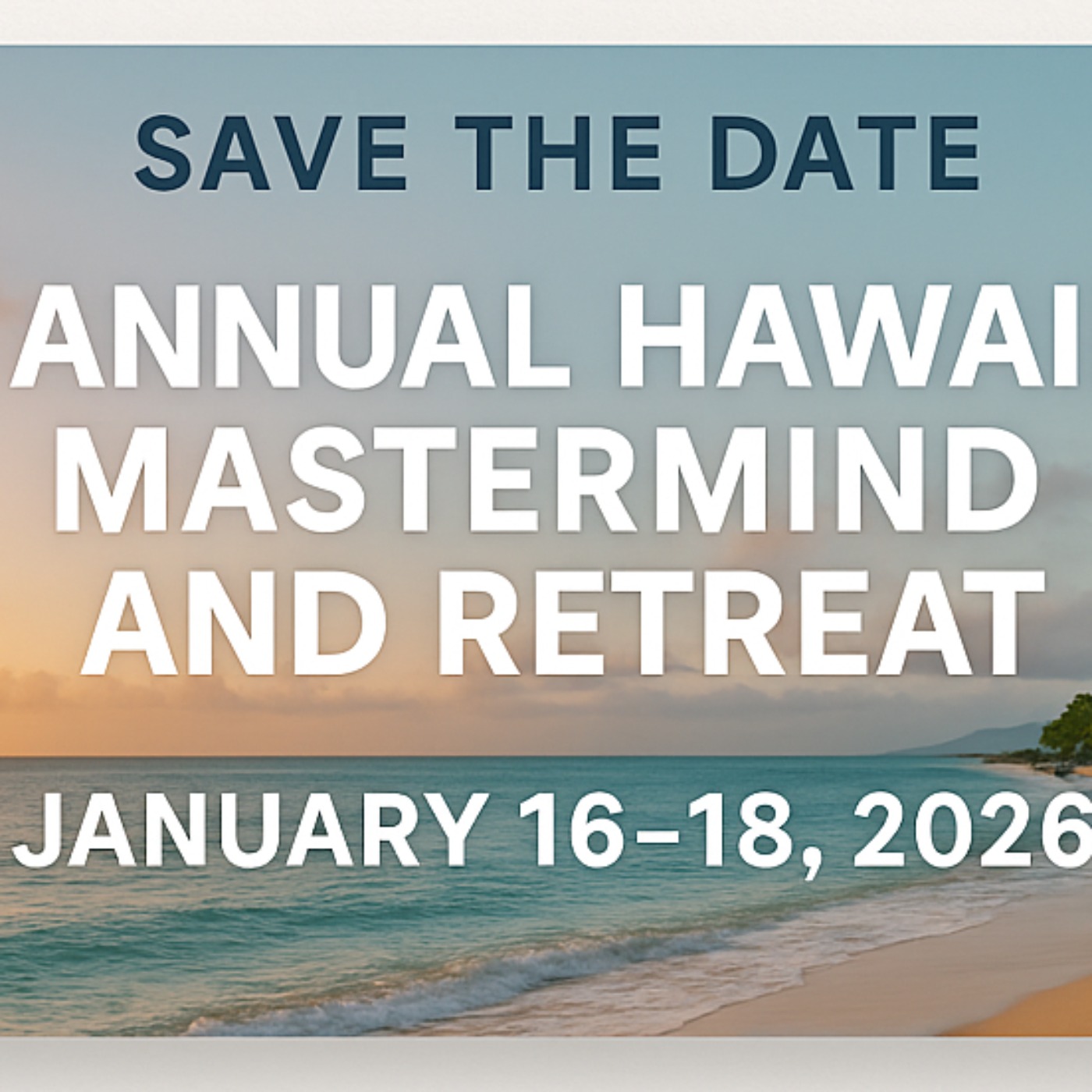 SAVE THE DATE

ANNUAL HAWAI MASTERMIND AND RETREAT

JANUARY 16–18, 2026